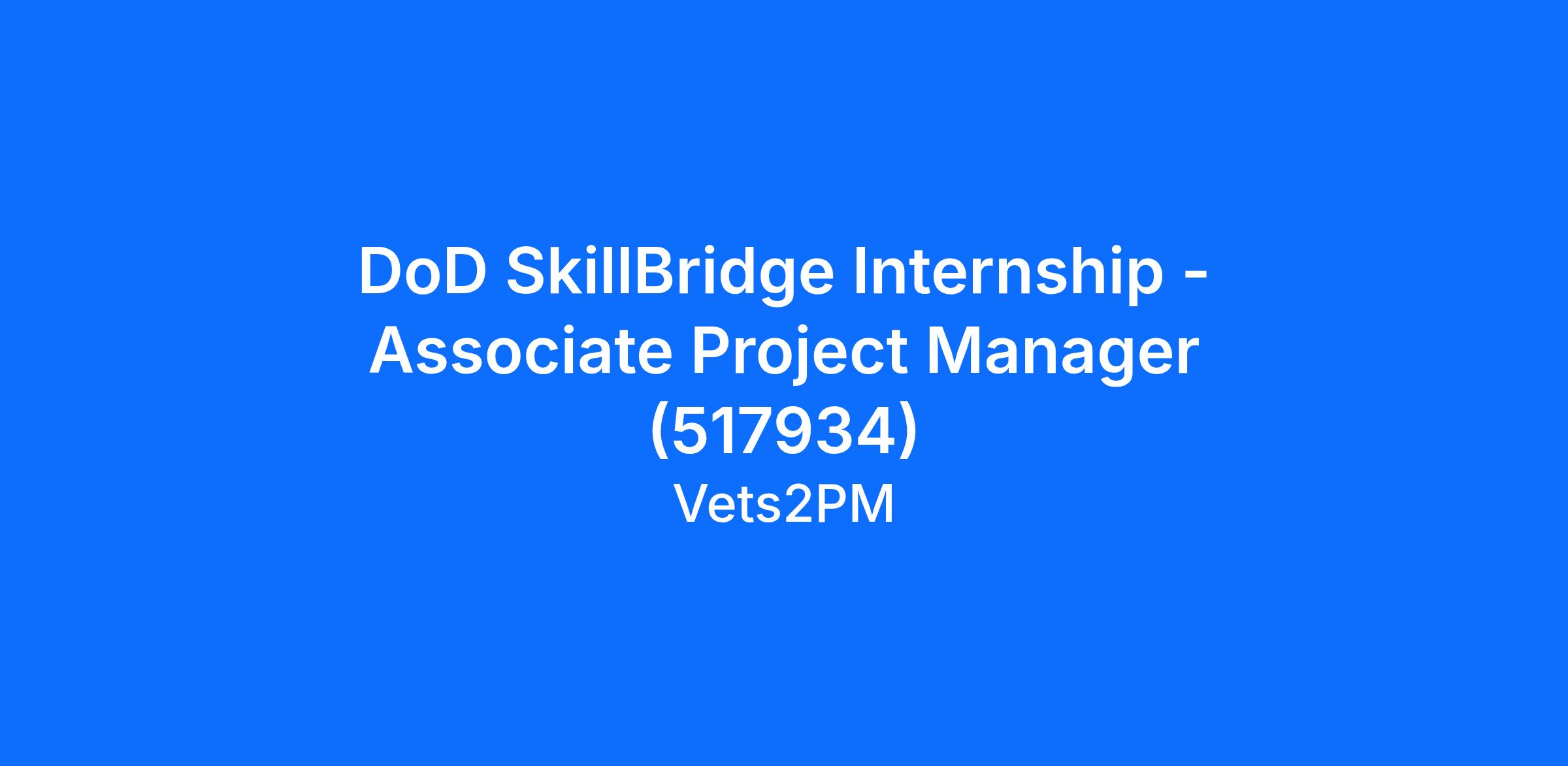 DoD SkillBridge Internship - Associate Project Manager (517934)

Vets2PM